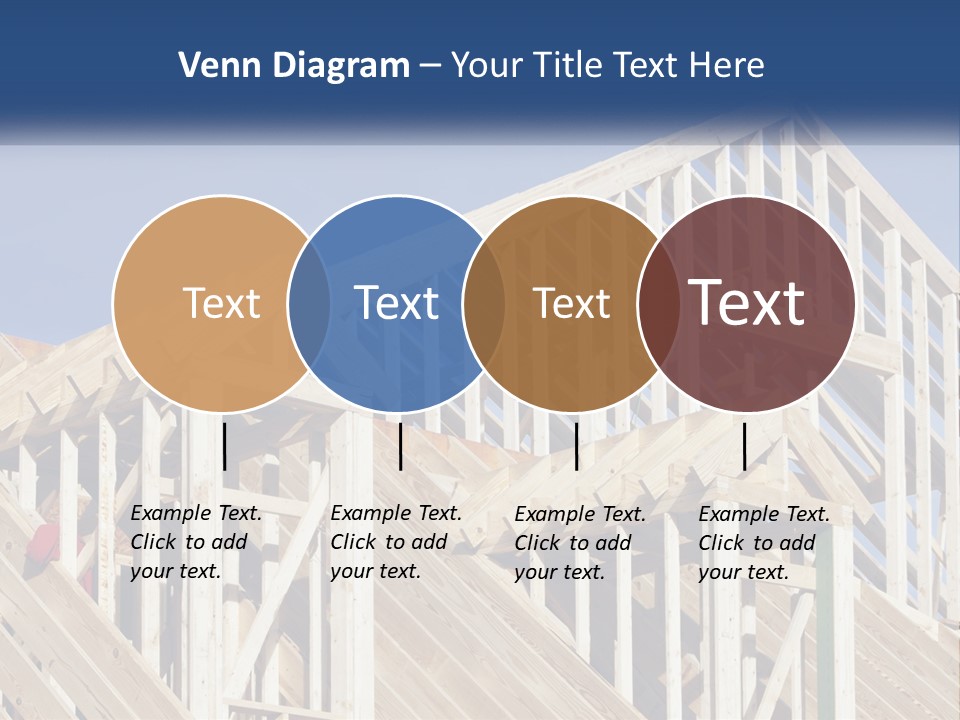 Venn Diagram – Your Title Text Here

Text

Text

Text

Text

Example Text. Click to add your text.

Example Text. Click to add your text.

Example Text. Click to add your text.

Example Text. Click to add your text.